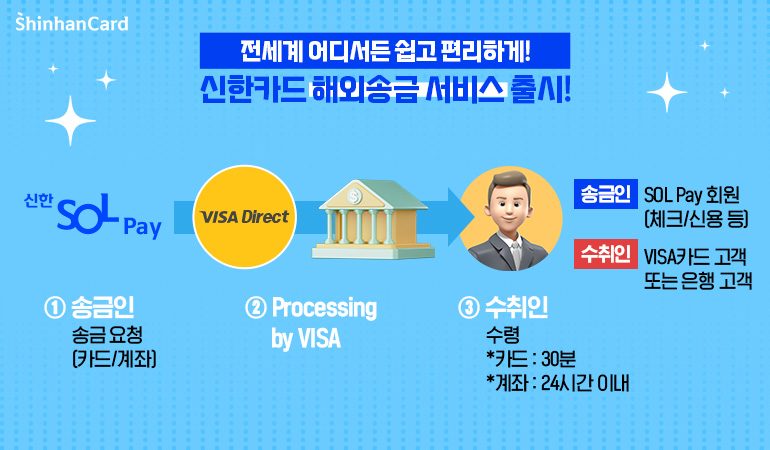 ShinhanCard

전세계 어디서든 쉽고 편리하게!
신한카드 해외송금 서비스 출시!

신한 SOL Pay

VISA Direct

송금인 SOL Pay 회원 (체크/신용 등)

수취인 VISA카드 고객 또는 은행 고객

① 송금인
송금 요청
(카드/계좌)

② Processing by VISA

③ 수취인
수령
*카드 : 30분
*계좌 : 24시간 이내